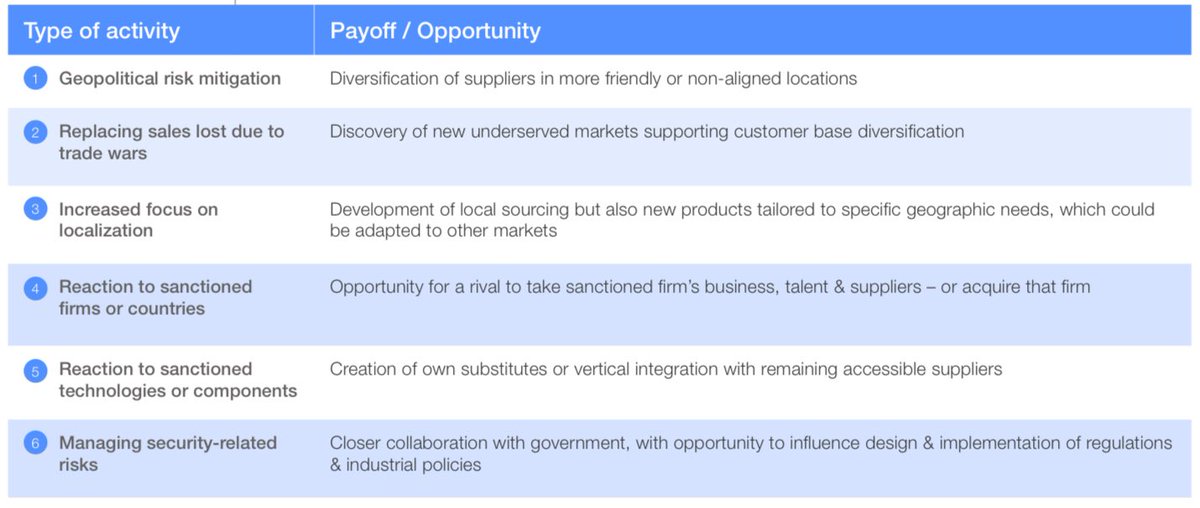 | Type of activity | Payoff / Opportunity |
|---|---|
| 1 Geopolitical risk mitigation | Diversification of suppliers in more friendly or non-aligned locations |
| 2 Replacing sales lost due to trade wars | Discovery of new underserved markets supporting customer base diversification |
| 3 Increased focus on localization | Development of local sourcing but also new products tailored to specific geographic needs, which could be adapted to other markets |
| 4 Reaction to sanctioned firms or countries | Opportunity for a rival to take sanctioned firm's business, talent & suppliers – or acquire that firm |
| 5 Reaction to sanctioned technologies or components | Creation of own substitutes or vertical integration with remaining accessible suppliers |
| 6 Managing security-related risks | Closer collaboration with government, with opportunity to influence design & implementation of regulations & industrial policies |